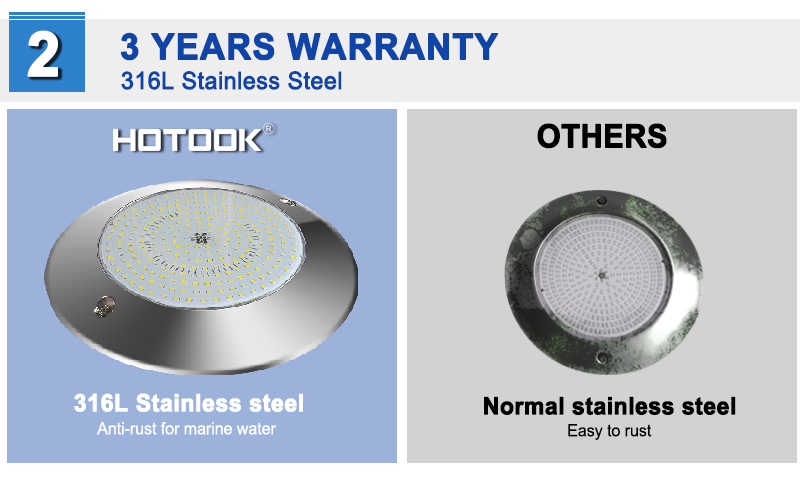 2

3 YEARS WARRANTY
316L Stainless Steel

HOTOOK®

316L Stainless steel
Anti-rust for marine water

OTHERS

Normal stainless steel
Easy to rust